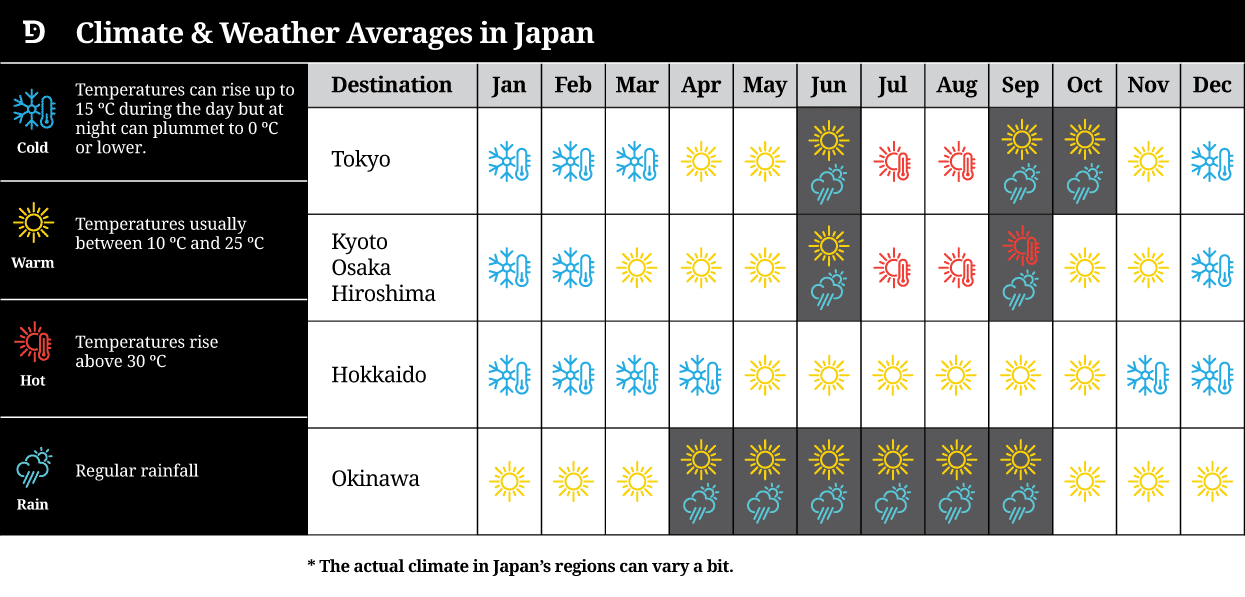 Climate & Weather Averages in Japan

Cold
Temperatures can rise up to 15 °C during the day but at night can plummet to 0 °C or lower.

Warm
Temperatures usually between 10 °C and 25 °C

Hot
Temperatures rise above 30 °C

Rain
Regular rainfall

| Destination | Jan | Feb | Mar | Apr | May | Jun | Jul | Aug | Sep | Oct | Nov | Dec |
|---|---|---|---|---|---|---|---|---|---|---|---|---|
| Tokyo | | | | | | | | | | | | |
| Kyoto Osaka Hiroshima | | | | | | | | | | | | |
| Hokkaido | | | | | | | | | | | | |
| Okinawa | | | | | | | | | | | | |

* The actual climate in Japan's regions can vary a bit.